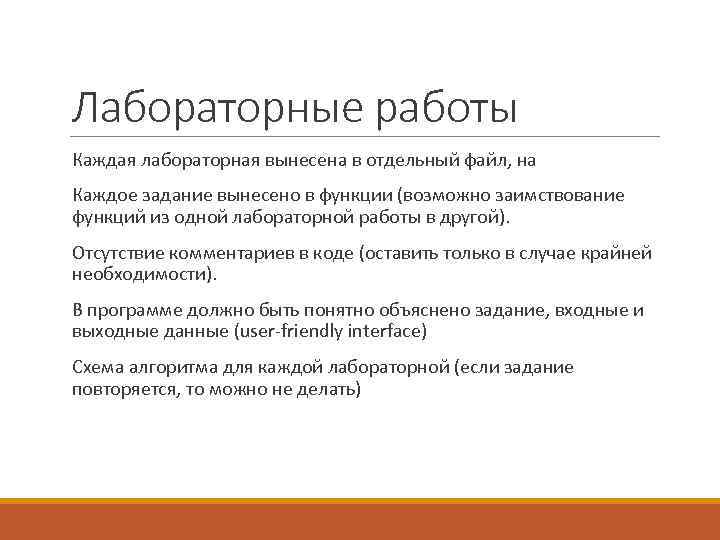 Лабораторные работы

Каждая лабораторная вынесена в отдельный файл, на

Каждое задание вынесено в функции (возможно заимствование функций из одной лабораторной работы в другой).

Отсутствие комментариев в коде (оставить только в случае крайней необходимости).

В программе должно быть понятно объяснено задание, входные и выходные данные (user-friendly interface)

Схема алгоритма для каждой лабораторной (если задание повторяется, то можно не делать)